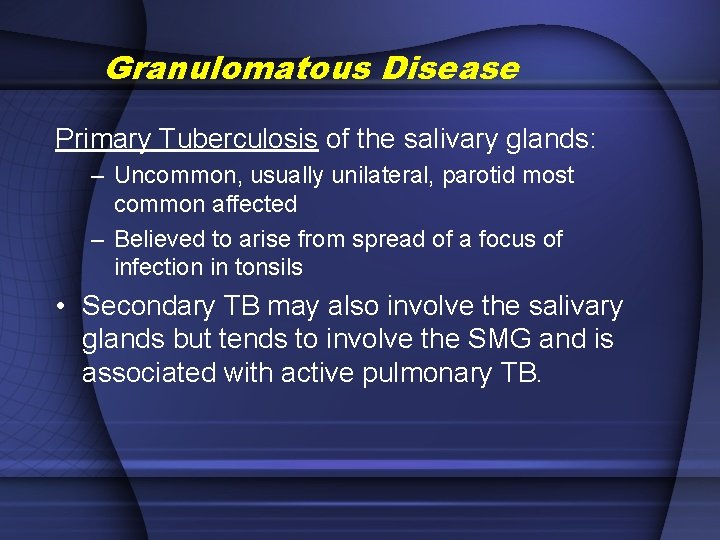 Granulomatous Disease

Primary Tuberculosis of the salivary glands:

– Uncommon, usually unilateral, parotid most common affected

– Believed to arise from spread of a focus of infection in tonsils

• Secondary TB may also involve the salivary glands but tends to involve the SMG and is associated with active pulmonary TB.